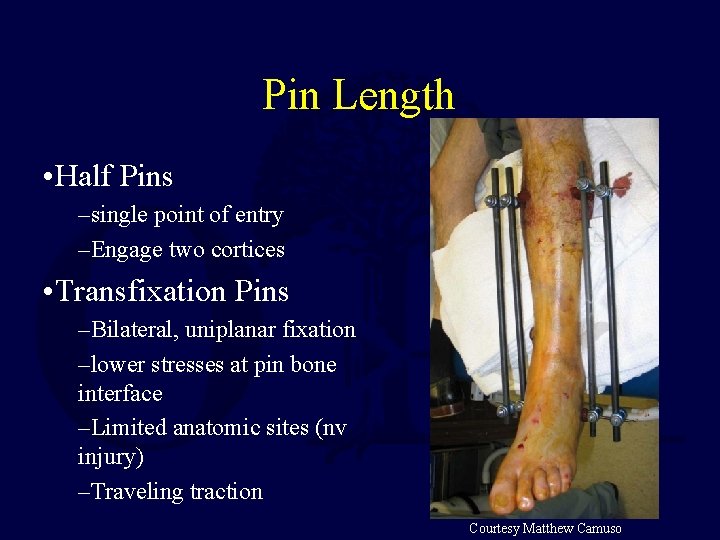 Pin Length

•Half Pins

–single point of entry

–Engage two cortices

•Transfixation Pins

–Bilateral, uniplanar fixation

–lower stresses at pin bone interface

–Limited anatomic sites (nv injury)

–Traveling traction

Courtesy Matthew Camuso